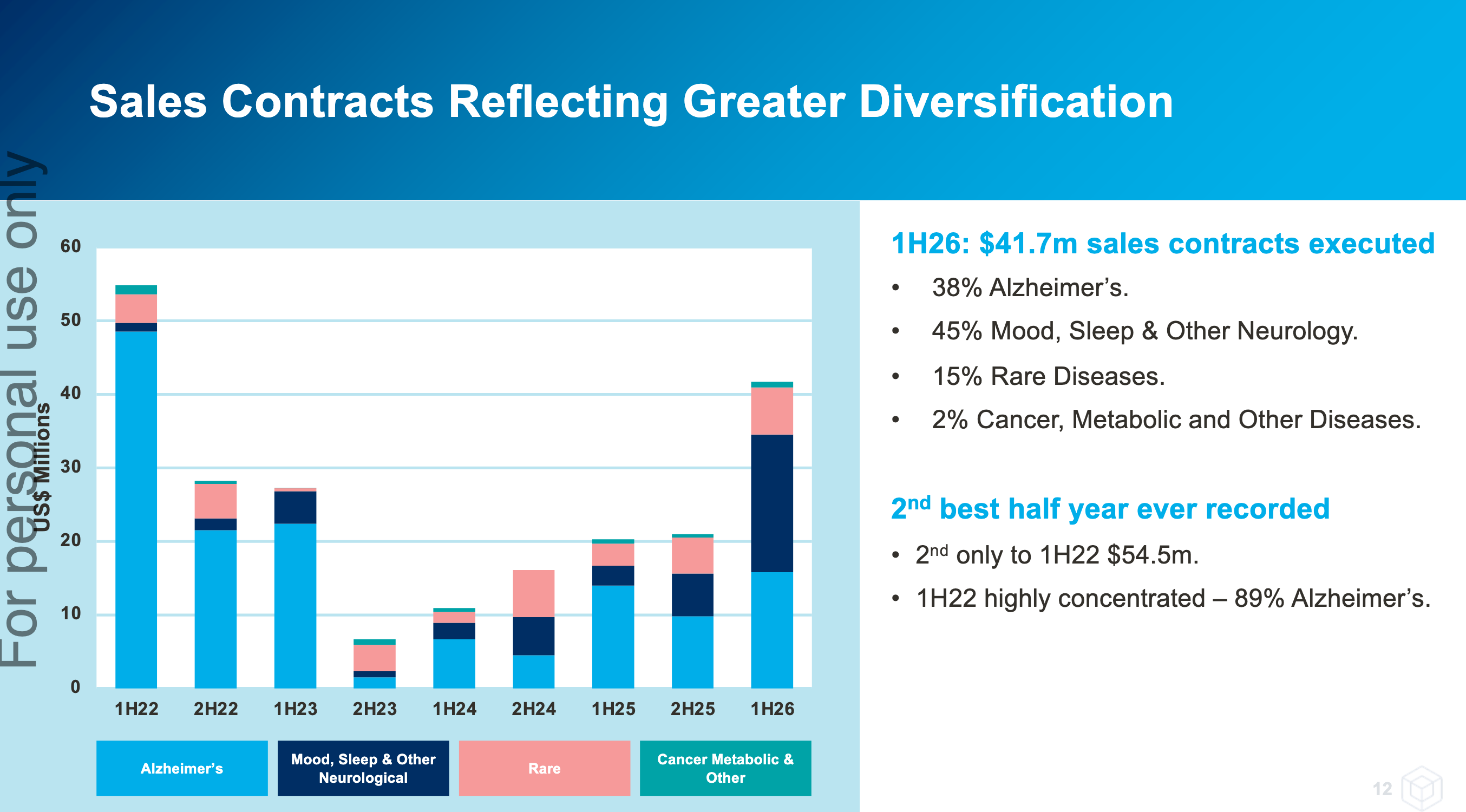 Sales Contracts Reflecting Greater Diversification

For personal use only

US$ Millions

60
50
40
30
20
10
0

1H22 2H22 1H23 2H23 1H24 2H24 1H25 2H25 1H26

Alzheimer's
Mood, Sleep & Other Neurological
Rare
Cancer Metabolic & Other

1H26: $41.7m sales contracts executed

• 38% Alzheimer's.
• 45% Mood, Sleep & Other Neurology.
• 15% Rare Diseases.
• 2% Cancer, Metabolic and Other Diseases.

2$^{nd}$ best half year ever recorded

• 2$^{nd}$ only to 1H22 $54.5m.
• 1H22 highly concentrated – 89% Alzheimer's.

12